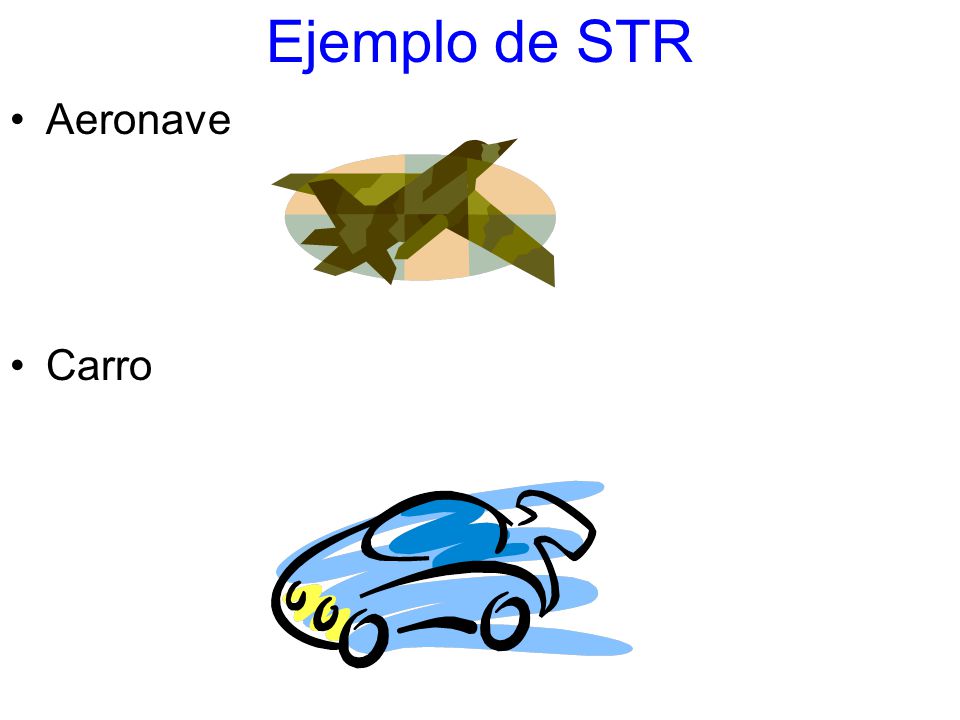 Ejemplo de STR

• Aeronave

• Carro